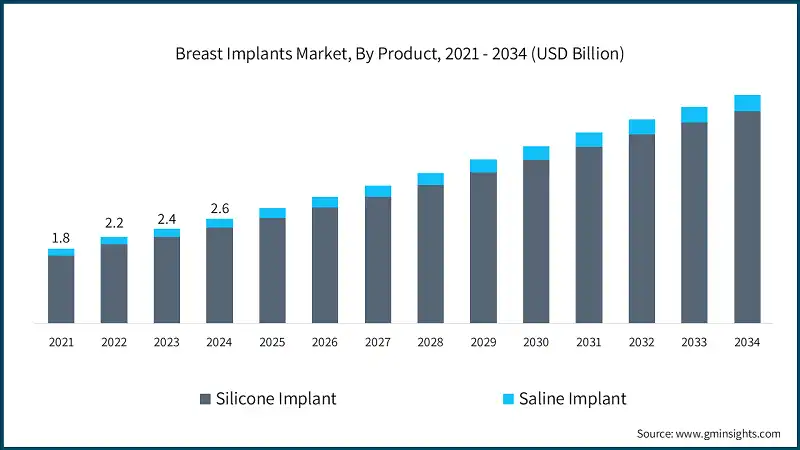 Breast Implants Market, By Product, 2021 - 2034 (USD Billion)

1.8
2.2
2.4
2.6

2021 2022 2023 2024 2025 2026 2027 2028 2029 2030 2031 2032 2033 2034

Silicone Implant
Saline Implant

Source: www.gminsights.com